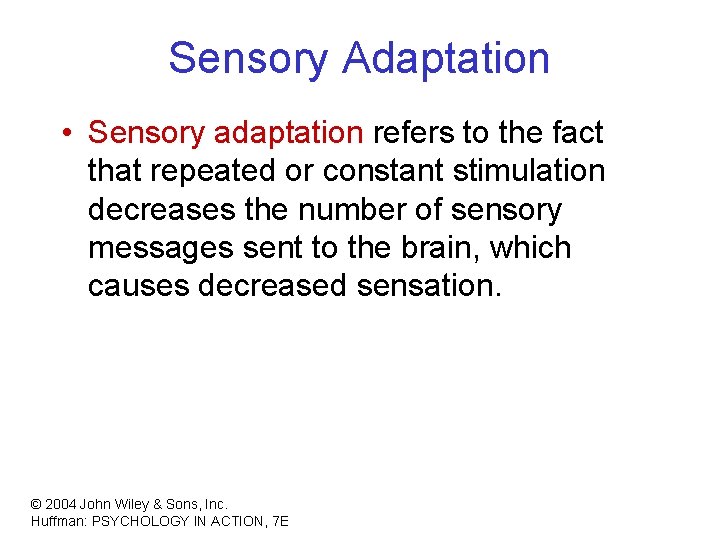 Sensory Adaptation

• Sensory adaptation refers to the fact that repeated or constant stimulation decreases the number of sensory messages sent to the brain, which causes decreased sensation.

© 2004 John Wiley & Sons, Inc.
Huffman: PSYCHOLOGY IN ACTION, 7E